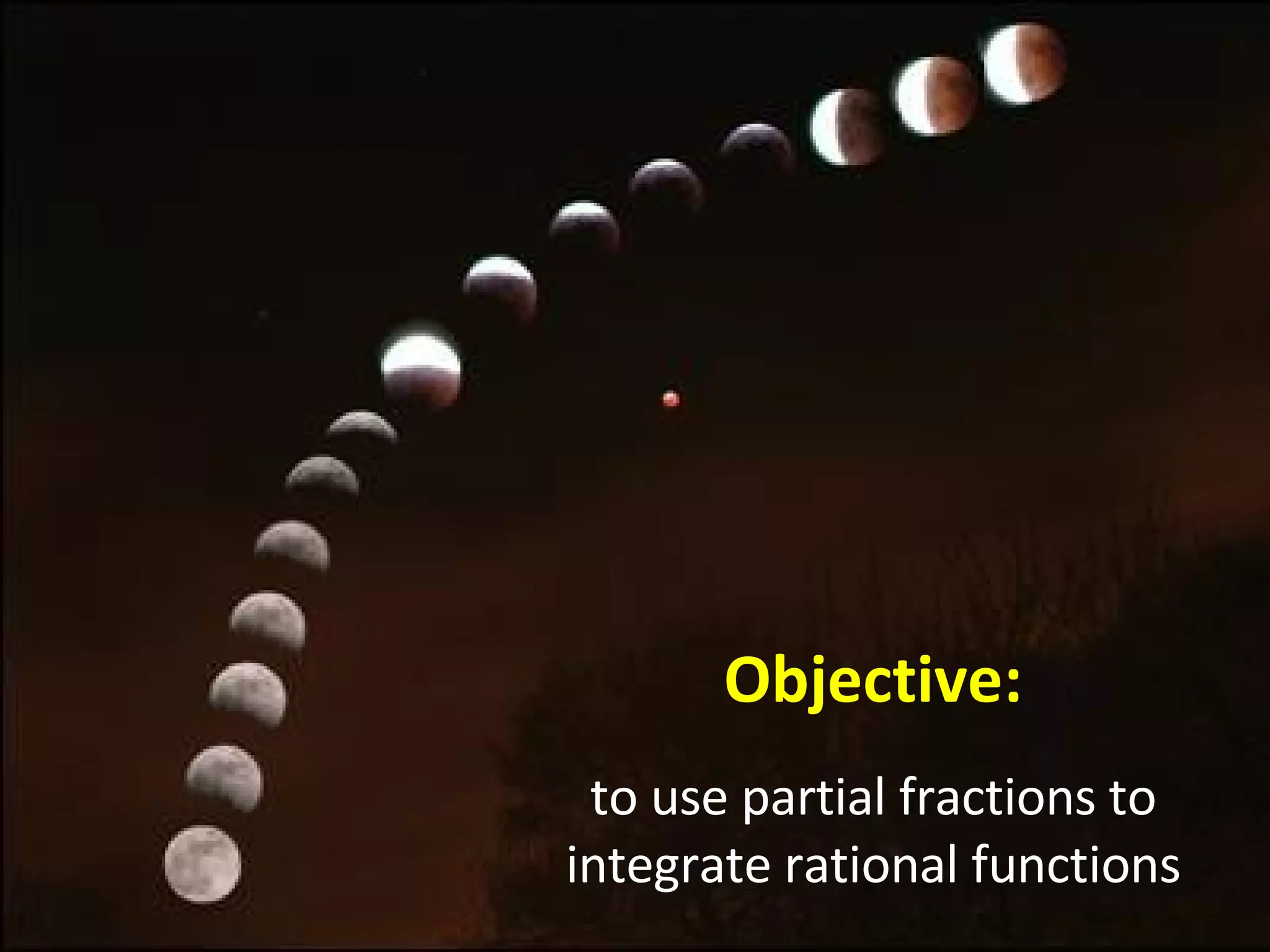 Objective:

to use partial fractions to integrate rational functions